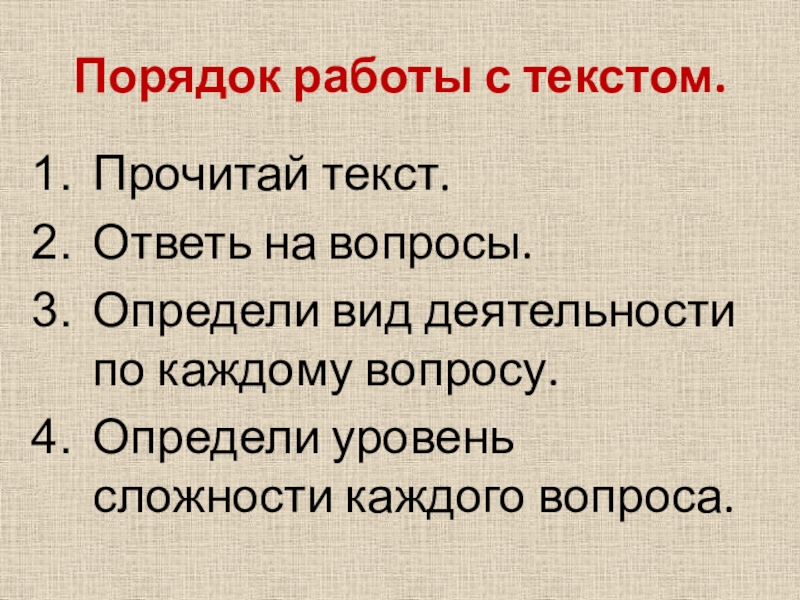 Порядок работы с текстом.

1. Прочитай текст.
2. Ответь на вопросы.
3. Определи вид деятельности по каждому вопросу.
4. Определи уровень сложности каждого вопроса.